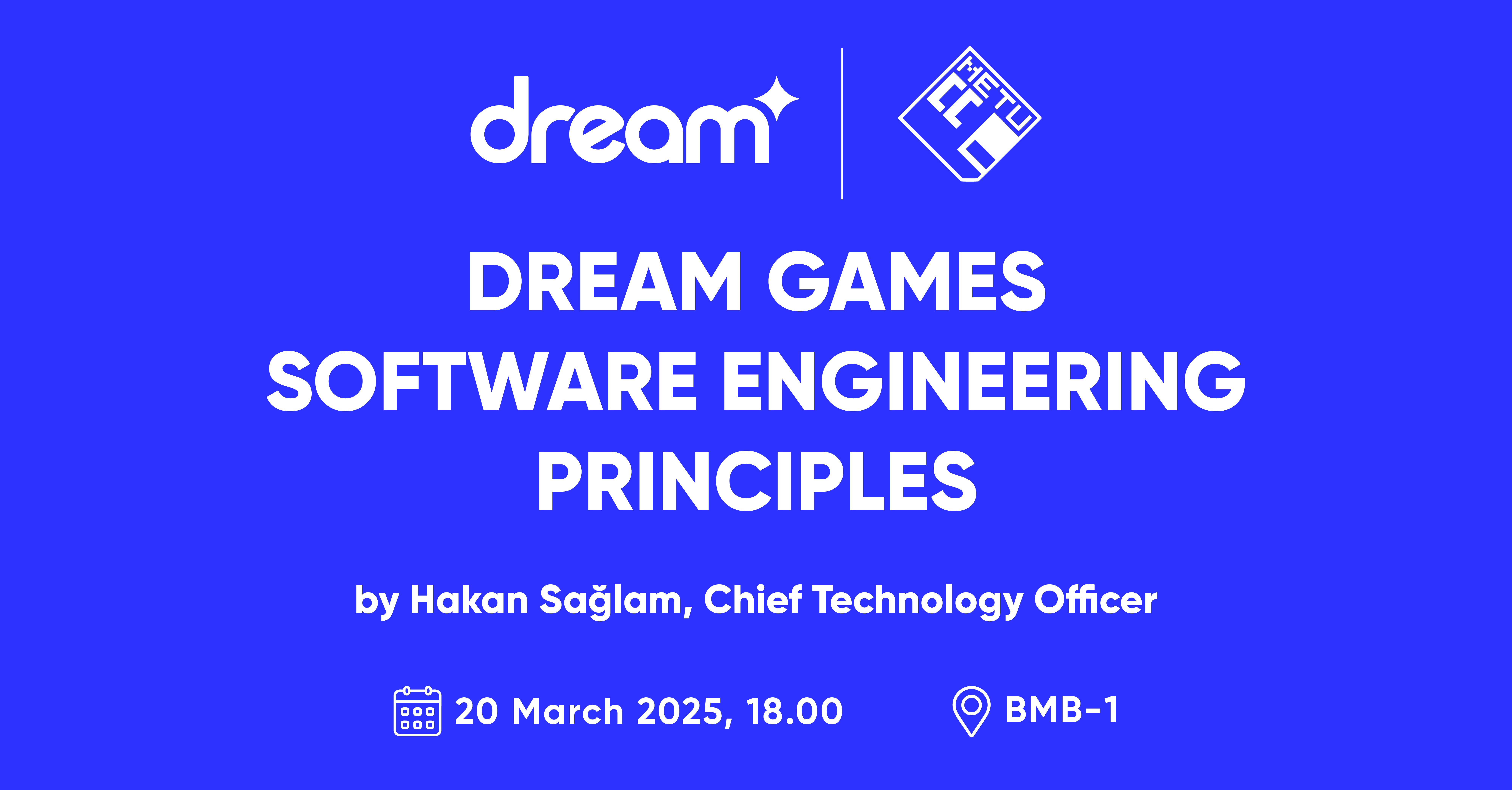 dream

METU CC

DREAM GAMES SOFTWARE ENGINEERING PRINCIPLES

by Hakan Sağlam, Chief Technology Officer

20 March 2025, 18.00

BMB-1